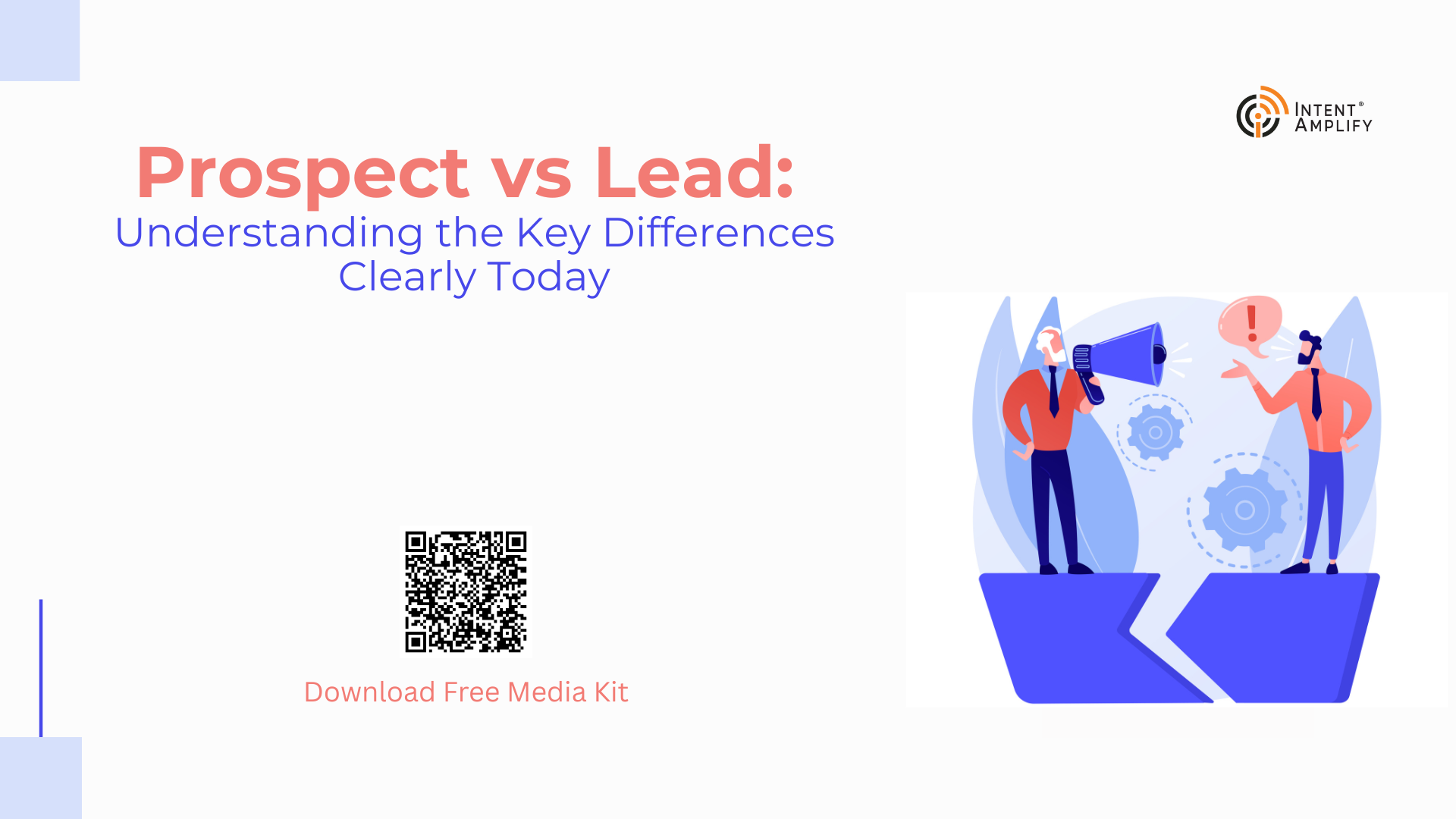 INTENT®
AMPLIFY

Prospect vs Lead:
Understanding the Key Differences Clearly Today

Download Free Media Kit